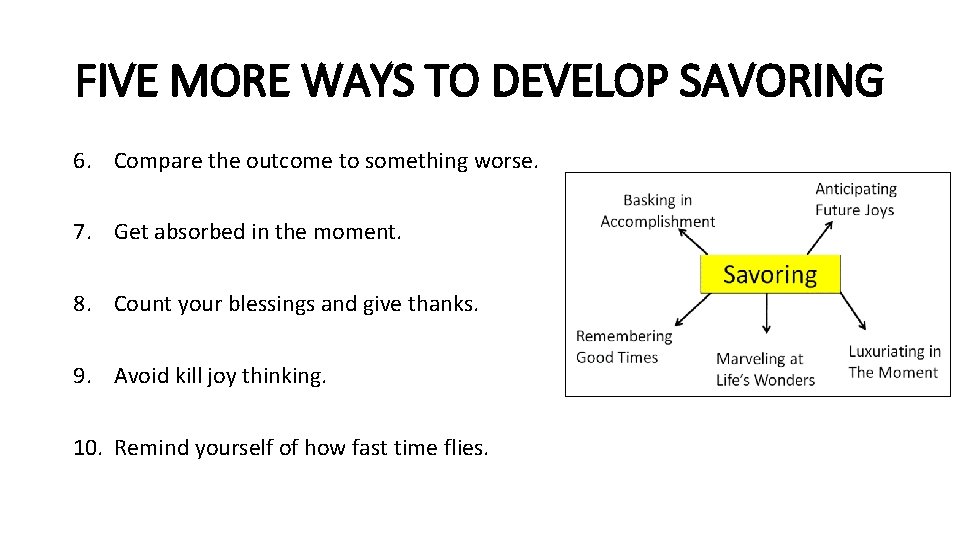 FIVE MORE WAYS TO DEVELOP SAVORING

6. Compare the outcome to something worse.

7. Get absorbed in the moment.

8. Count your blessings and give thanks.

9. Avoid kill joy thinking.

10. Remind yourself of how fast time flies.

Basking in Accomplishment

Anticipating Future Joys

Savoring

Remembering Good Times

Marveling at Life's Wonders

Luxuriating in The Moment